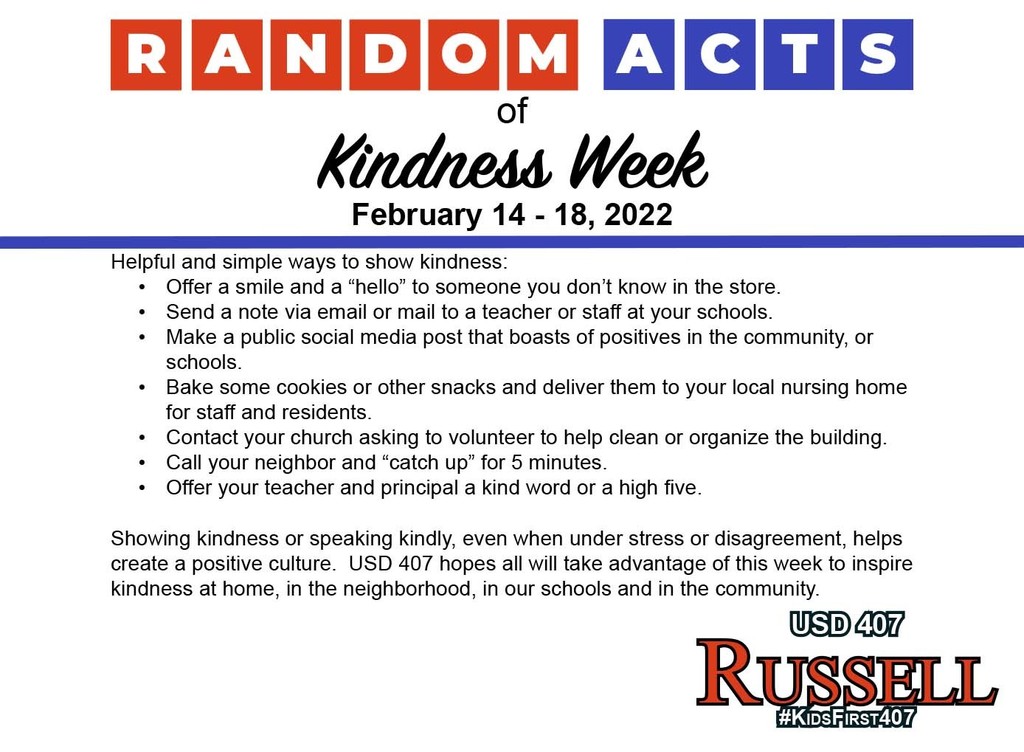 RANDOM ACTS
of
Kindness Week
February 14 - 18, 2022

Helpful and simple ways to show kindness:
• Offer a smile and a “hello” to someone you don’t know in the store.
• Send a note via email or mail to a teacher or staff at your schools.
• Make a public social media post that boasts of positives in the community, or schools.
• Bake some cookies or other snacks and deliver them to your local nursing home for staff and residents.
• Contact your church asking to volunteer to help clean or organize the building.
• Call your neighbor and “catch up” for 5 minutes.
• Offer your teacher and principal a kind word or a high five.

Showing kindness or speaking kindly, even when under stress or disagreement, helps create a positive culture. USD 407 hopes all will take advantage of this week to inspire kindness at home, in the neighborhood, in our schools and in the community.

USD 407
RUSSELL
#KidsFirst407